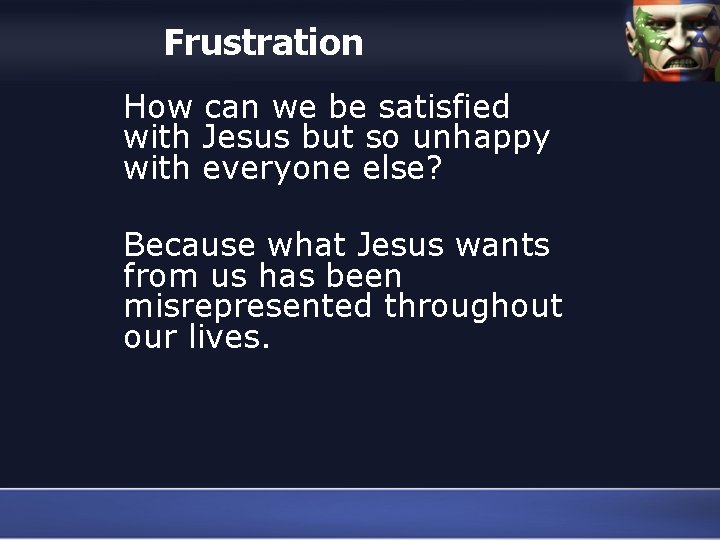 Frustration

How can we be satisfied with Jesus but so unhappy with everyone else?

Because what Jesus wants from us has been misrepresented throughout our lives.